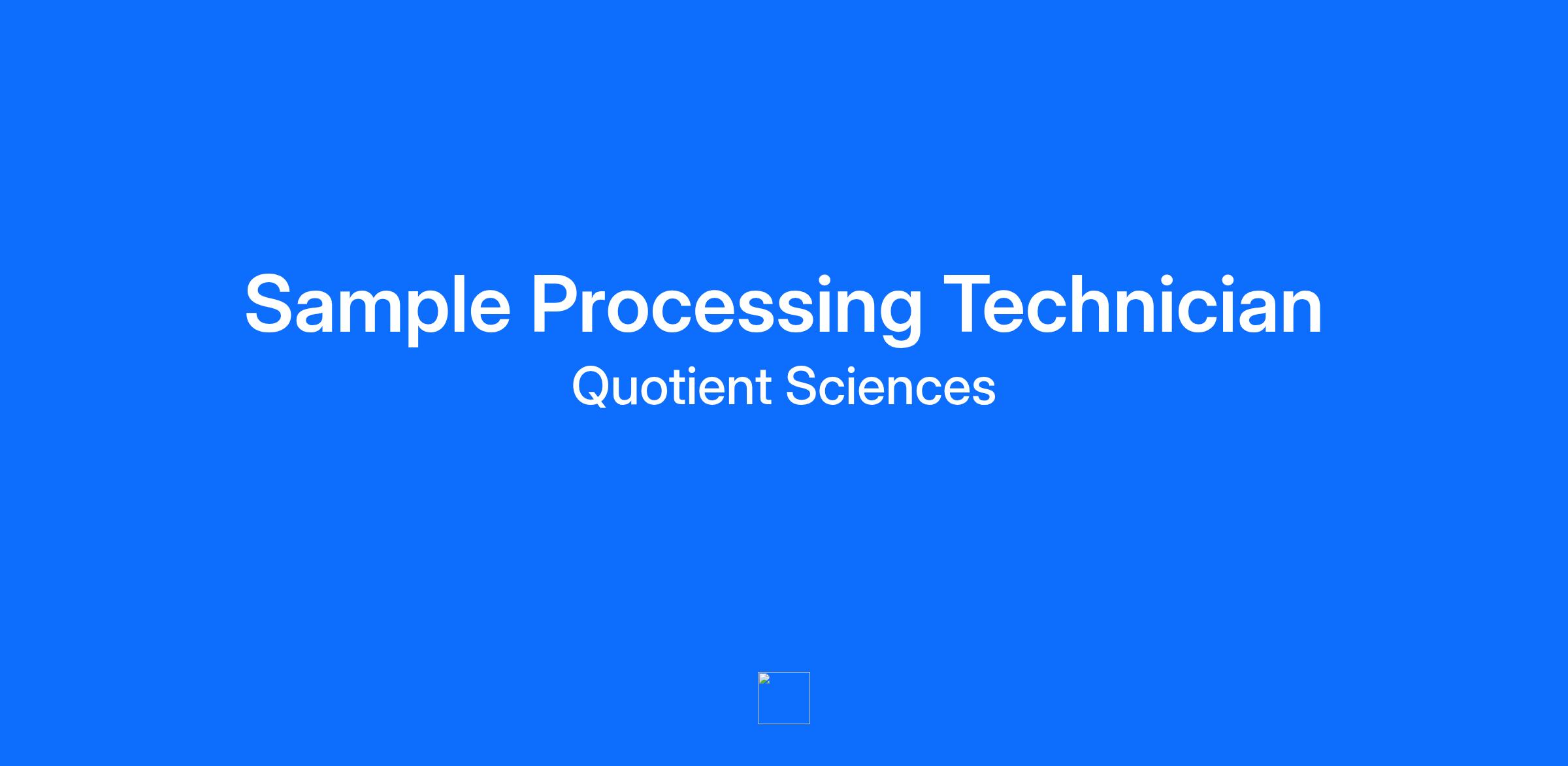 Sample Processing Technician

Quotient Sciences